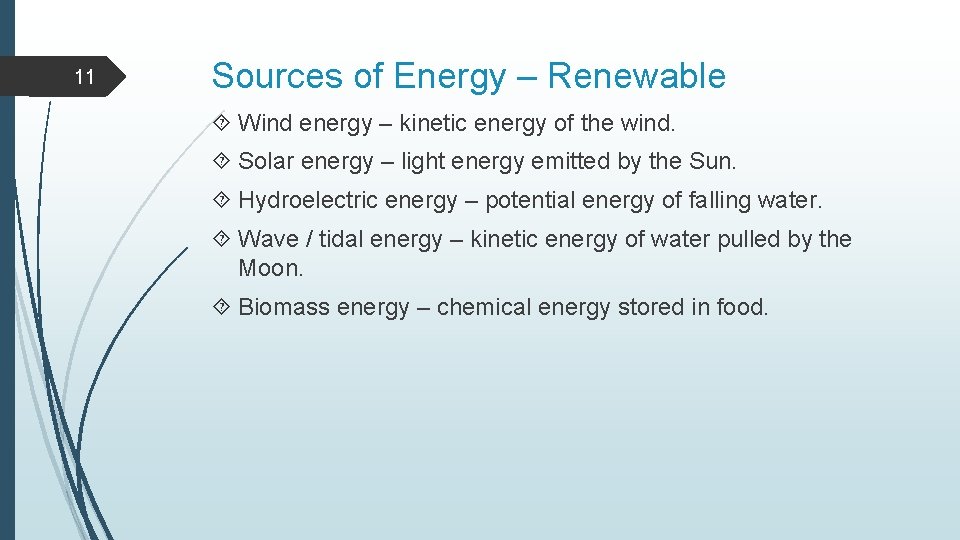 11

Sources of Energy – Renewable

 Wind energy – kinetic energy of the wind.

 Solar energy – light energy emitted by the Sun.

 Hydroelectric energy – potential energy of falling water.

 Wave / tidal energy – kinetic energy of water pulled by the Moon.

 Biomass energy – chemical energy stored in food.